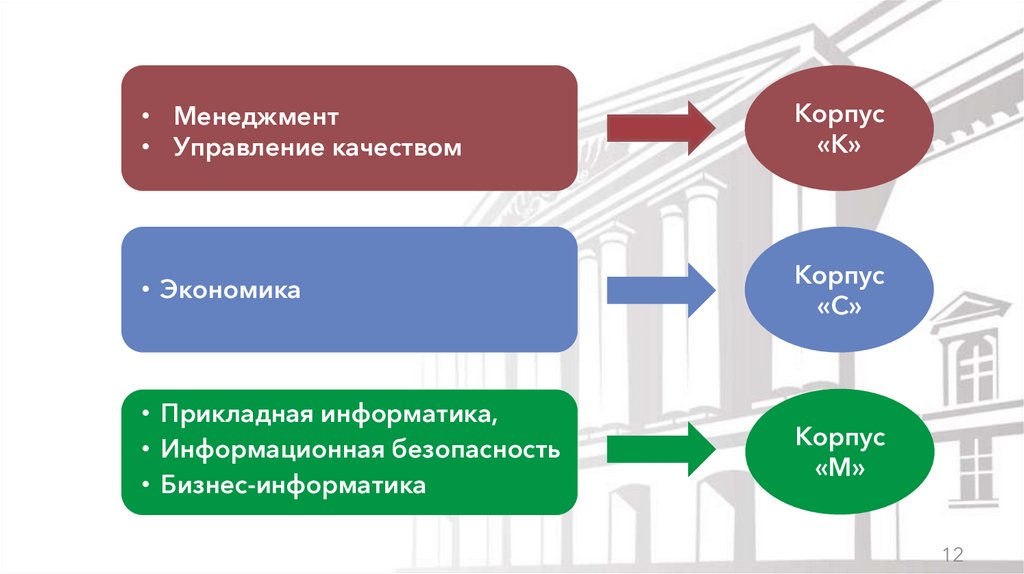 • Менеджмент
• Управление качеством

Корпус «К»

• Экономика

Корпус «С»

• Прикладная информатика,
• Информационная безопасность
• Бизнес-информатика

Корпус «М»

12